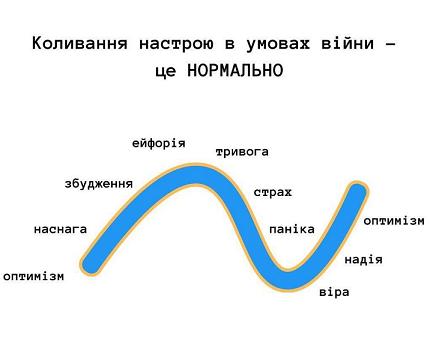 Коливання настрою в умовах війни – це НОРМАЛЬНО

оптимізм
наснага
збудження
ейфорія
тривога
страх
паніка
віра
надія
оптимізм